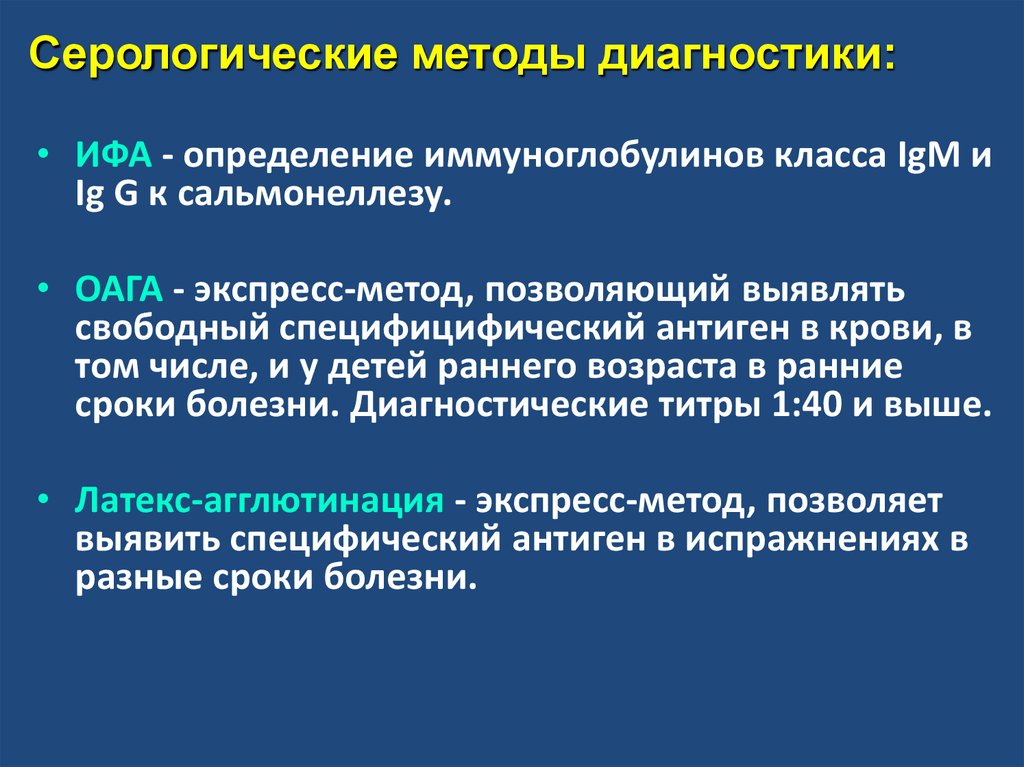 Серологические методы диагностики:

• ИФА - определение иммуноглобулинов класса IgM и Ig G к сальмонеллезу.

• ОАГА - экспресс-метод, позволяющий выявлять свободный специфицифический антиген в крови, в том числе, и у детей раннего возраста в ранние сроки болезни. Диагностические титры 1:40 и выше.

• Латекс-агглютинация - экспресс-метод, позволяет выявить специфический антиген в испражнениях в разные сроки болезни.